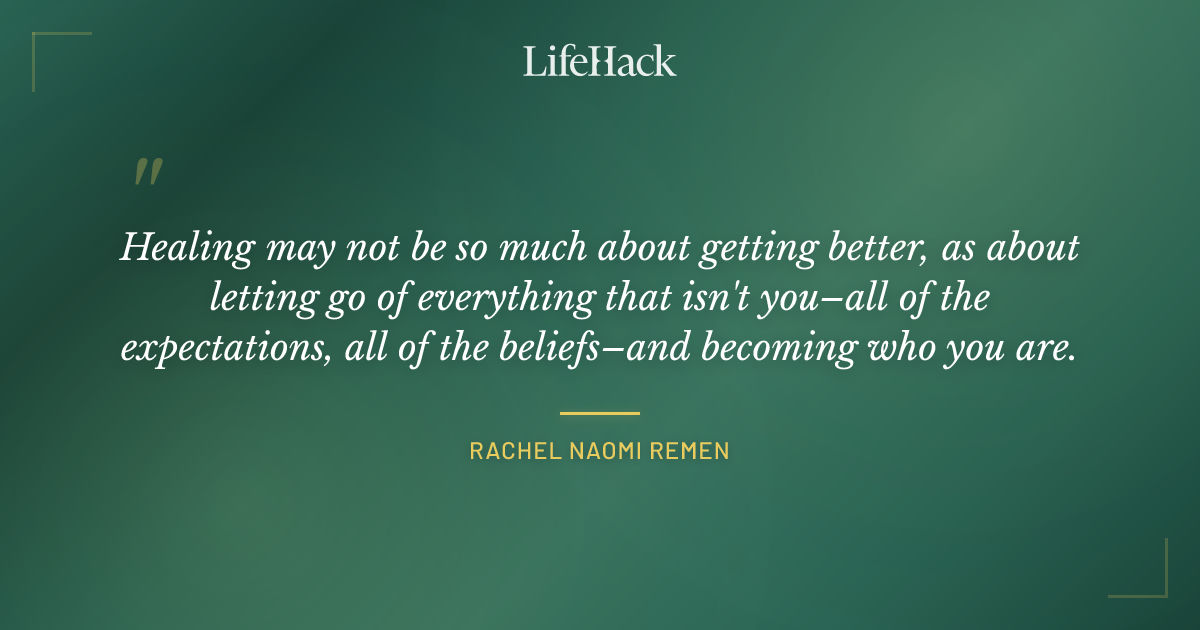 LifeHack

"

Healing may not be so much about getting better, as about letting go of everything that isn't you–all of the expectations, all of the beliefs–and becoming who you are.

RACHEL NAOMI REMEN